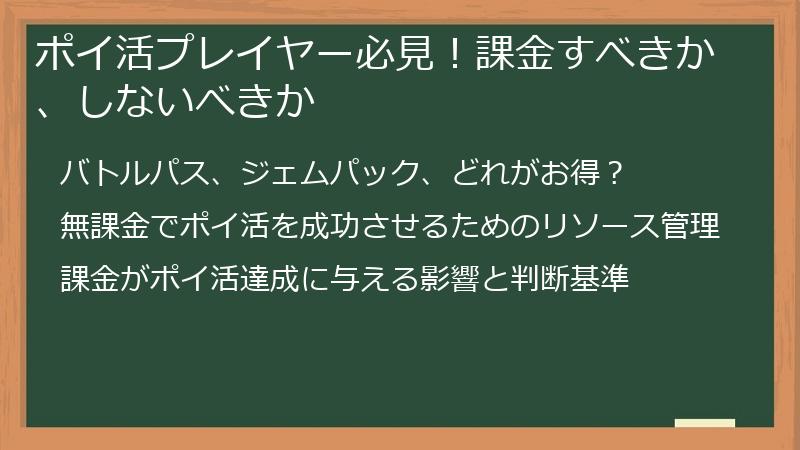 ポイ活プレイヤー必見！課金すべきか、しないべきか

バトルパス、ジェムパック、どれがお得？

無課金でポイ活を成功させるためのリソース管理

課金がポイ活達成に与える影響と判断基準